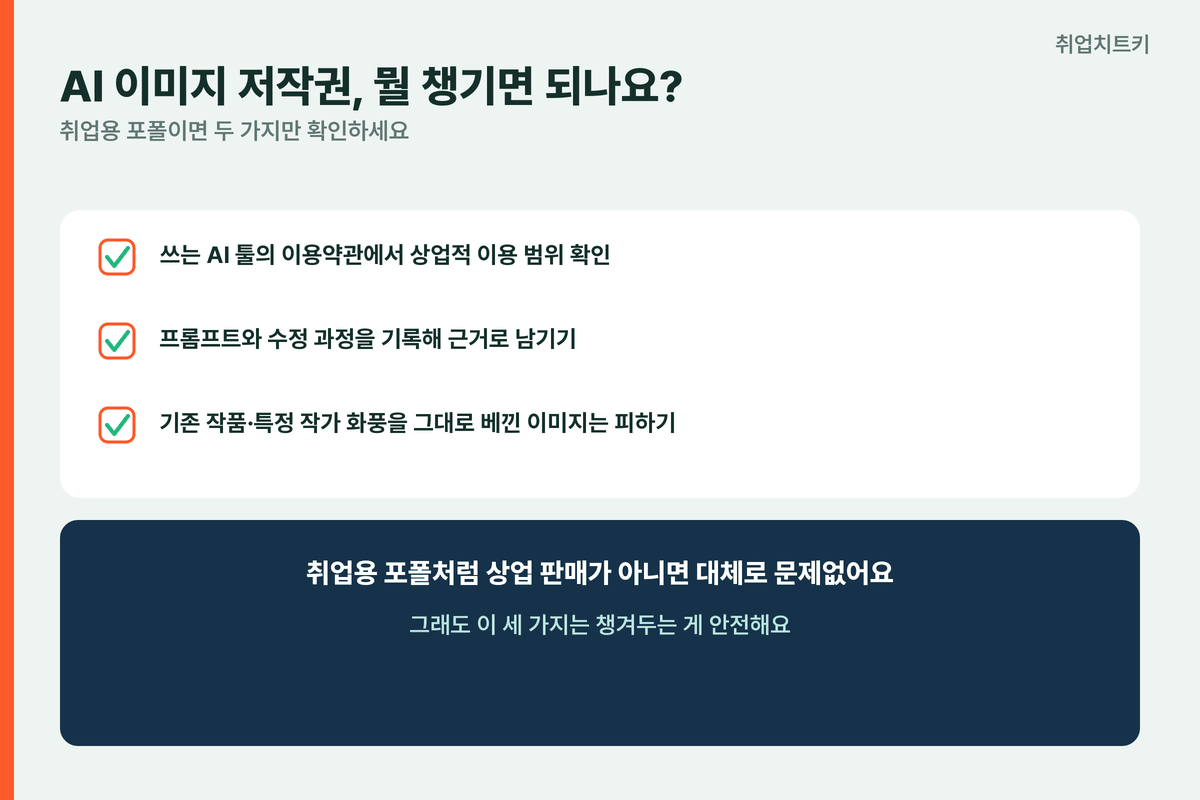 취업치트키

AI 이미지 저작권, 뭘 챙기면 되나요?

취업용 포폴이면 두 가지만 확인하세요

쓰는 AI 툴의 이용약관에서 상업적 이용 범위 확인

프롬프트와 수정 과정을 기록해 근거로 남기기

기존 작품·특정 작가 화풍을 그대로 베낀 이미지는 피하기

취업용 포폴처럼 상업 판매가 아니면 대체로 문제없어요

그래도 이 세 가지는 챙겨두는 게 안전해요